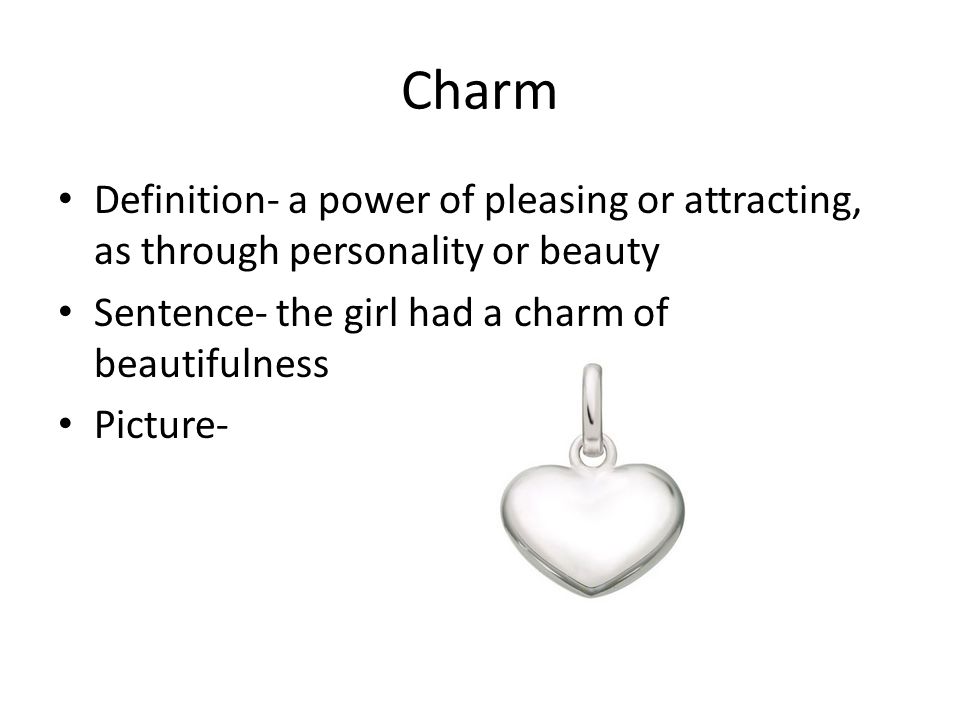 Charm

• Definition- a power of pleasing or attracting, as through personality or beauty
• Sentence- the girl had a charm of beautifulness
• Picture-